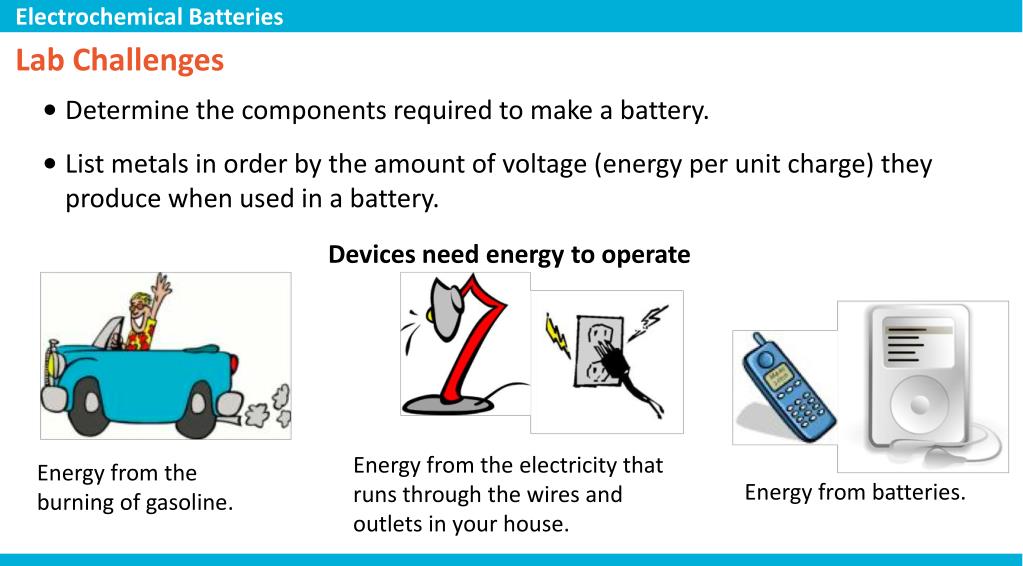 Electrochemical Batteries

Lab Challenges

• Determine the components required to make a battery.

• List metals in order by the amount of voltage (energy per unit charge) they produce when used in a battery.

Devices need energy to operate

Energy from the burning of gasoline.

Energy from the electricity that runs through the wires and outlets in your house.

Energy from batteries.